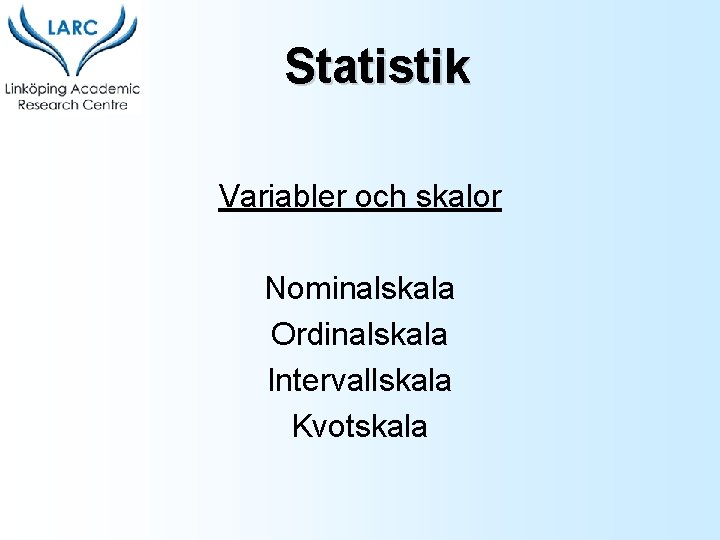 LARC
Linköping Academic Research Centre

Statistik

Variabler och skalor

Nominalskala
Ordinalskala
Intervallskala
Kvotskala